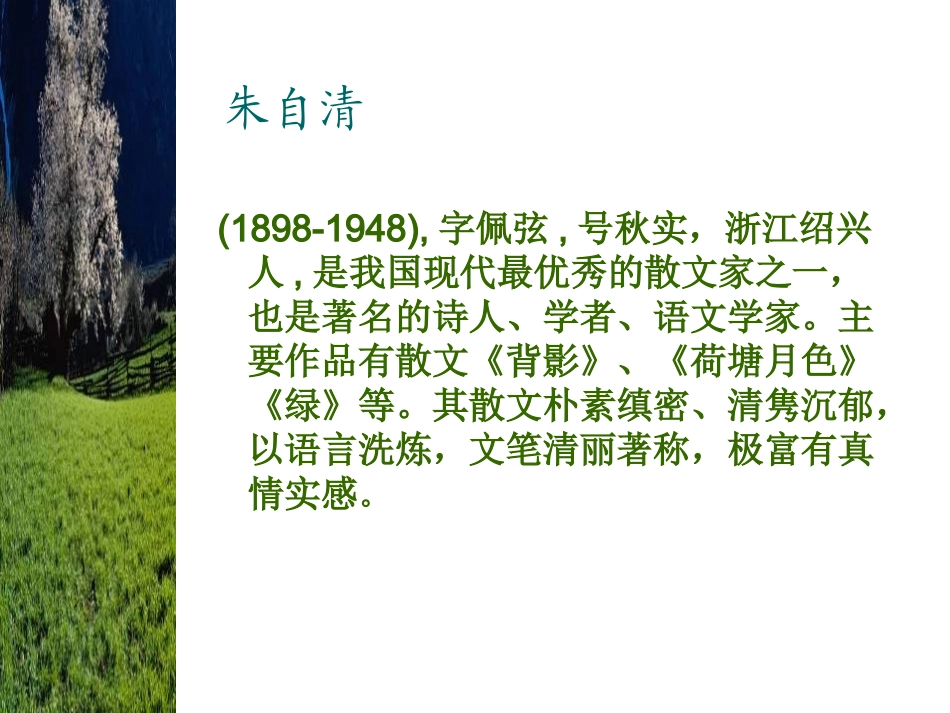 朱自清

(1898-1948), 字佩弦 , 号秋实，浙江绍兴人 , 是我国现代最优秀的散文家之一，也是著名的诗人、学者、语文学家。主要作品有散文《背影》、《荷塘月色》《绿》等。其散文朴素缜密、清隽沉郁，以语言洗炼，文笔清丽著称，极富有真情实感。